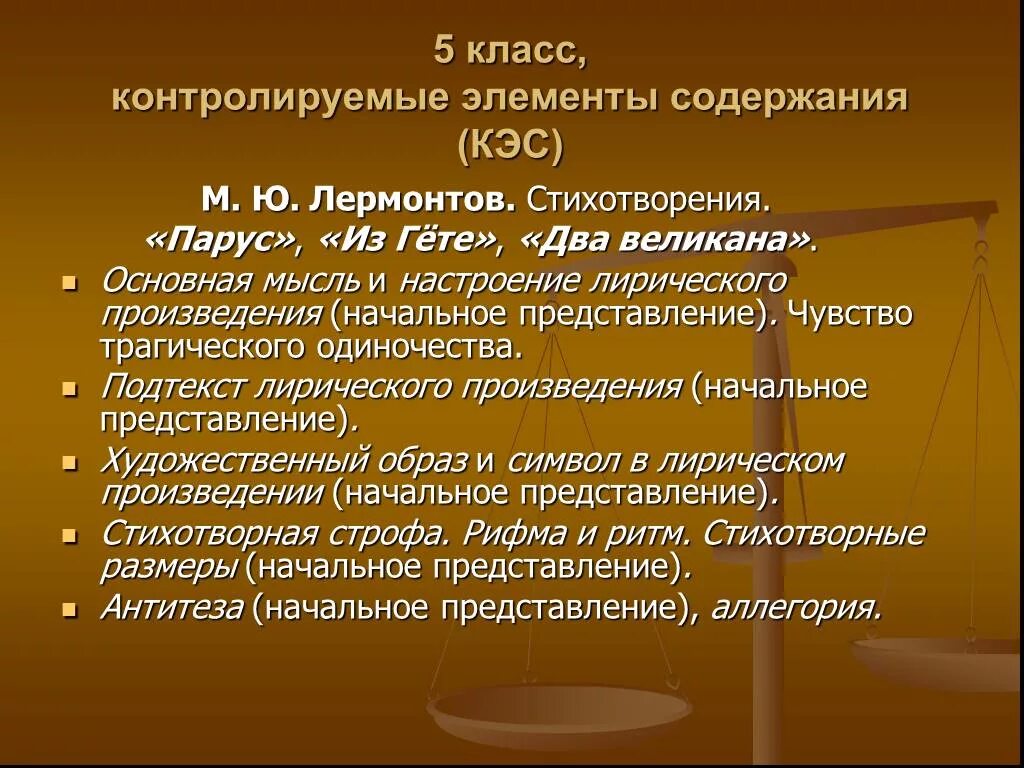 5 класс,
контролируемые элементы содержания
(КЭС)

М. Ю. Лермонтов. Стихотворения.
«Парус», «Из Гёте», «Два великана».

- Основная мысль и настроение лирического произведения (начальное представление). Чувство трагического одиночества.
- Подтекст лирического произведения (начальное представление).
- Художественный образ и символ в лирическом произведении (начальное представление).
- Стихотворная строфа. Рифма и ритм. Стихотворные размеры (начальное представление).
- Антитеза (начальное представление), аллегория.